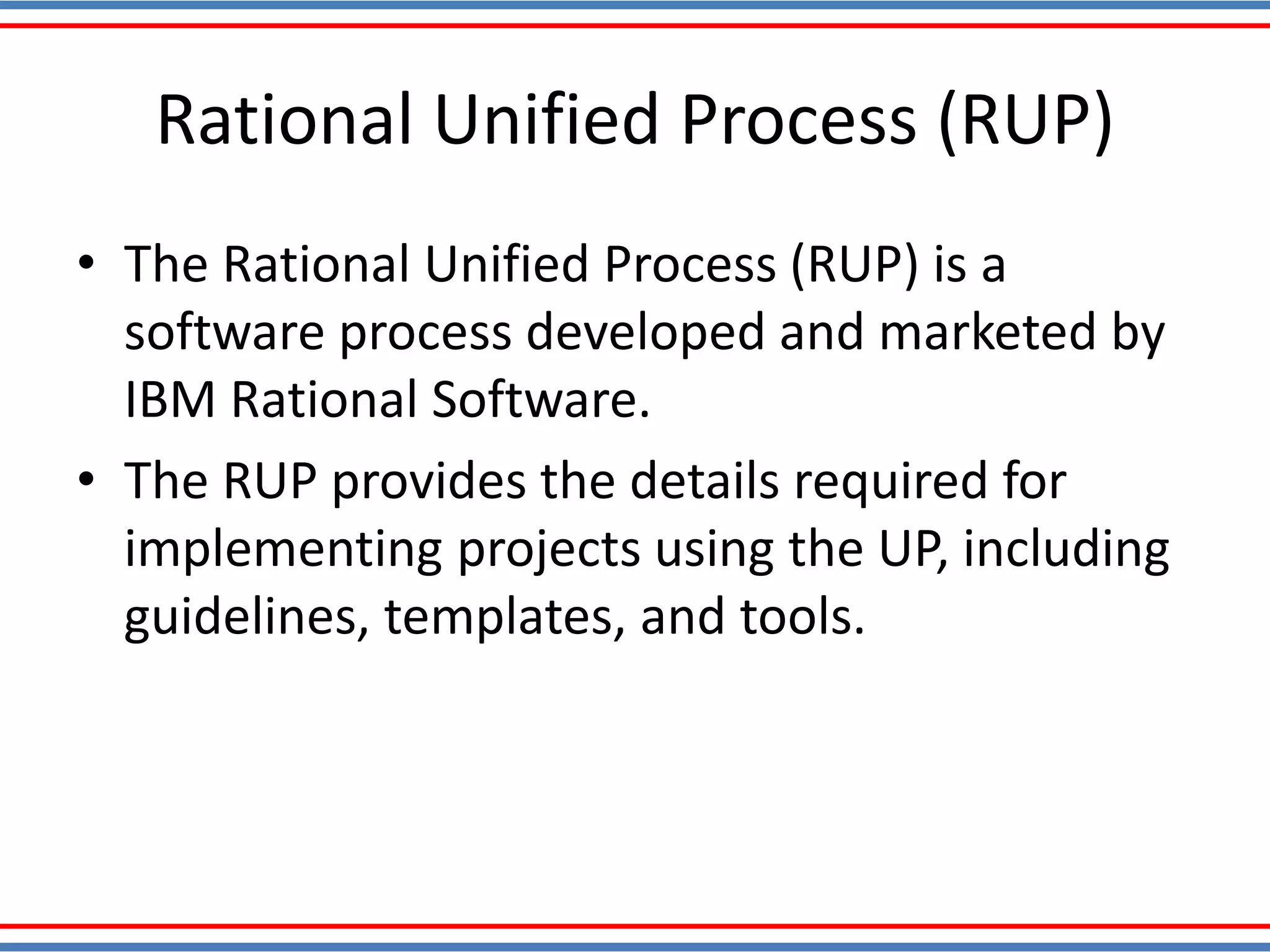 Rational Unified Process (RUP)

• The Rational Unified Process (RUP) is a software process developed and marketed by IBM Rational Software.

• The RUP provides the details required for implementing projects using the UP, including guidelines, templates, and tools.